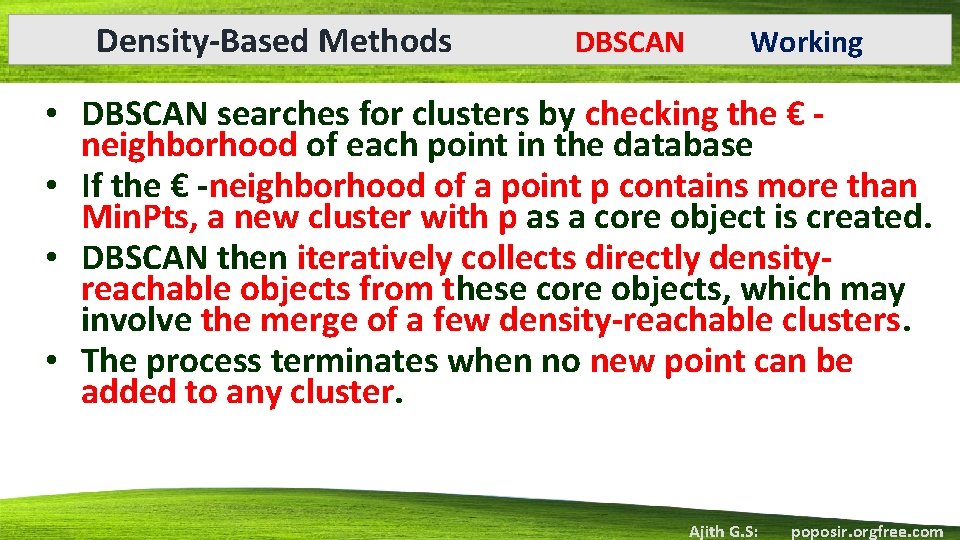 Density-Based Methods DBSCAN Working

• DBSCAN searches for clusters by checking the € -neighborhood of each point in the database
• If the € -neighborhood of a point p contains more than MinPts, a new cluster with p as a core object is created.
• DBSCAN then iteratively collects directly density-reachable objects from these core objects, which may involve the merge of a few density-reachable clusters.
• The process terminates when no new point can be added to any cluster.

Ajith G.S: poposir.orgfree.com